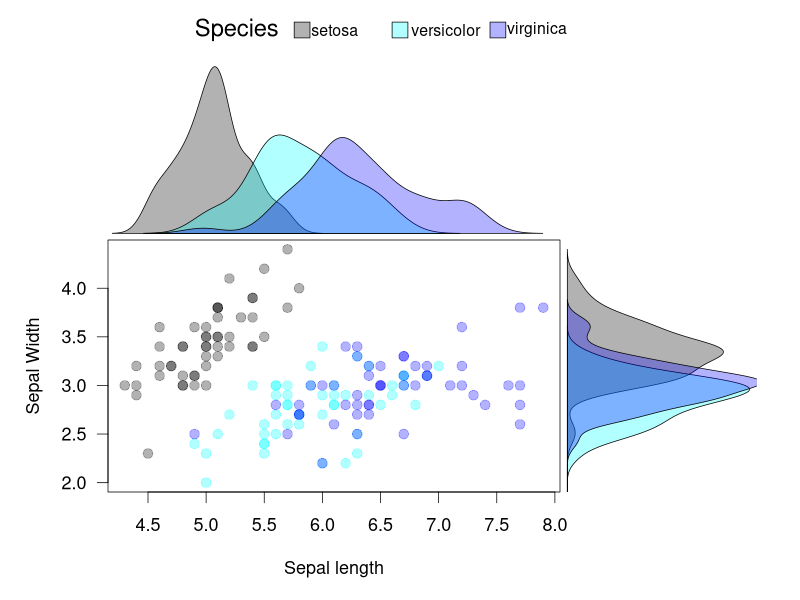 Species setosa versicolor virginica

Sepal Width

4.0
3.5
3.0
2.5
2.0

4.5 5.0 5.5 6.0 6.5 7.0 7.5 8.0

Sepal length